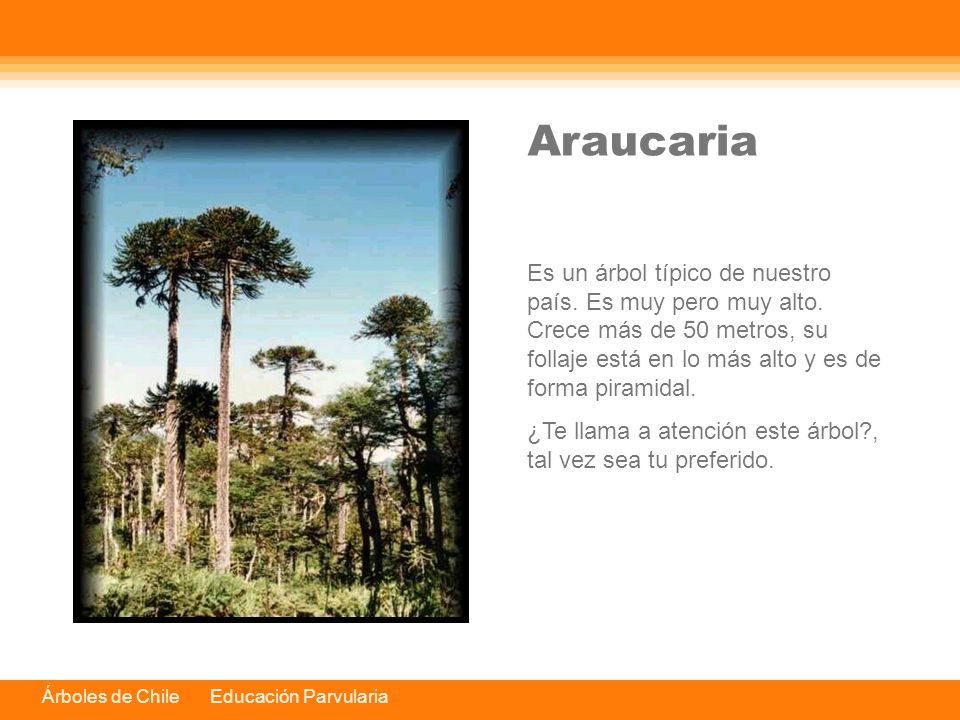 Araucaria

Es un árbol típico de nuestro país. Es muy pero muy alto. Crece más de 50 metros, su follaje está en lo más alto y es de forma piramidal.

¿Te llama a atención este árbol?, tal vez sea tu preferido.

Árboles de Chile Educación Parvularia